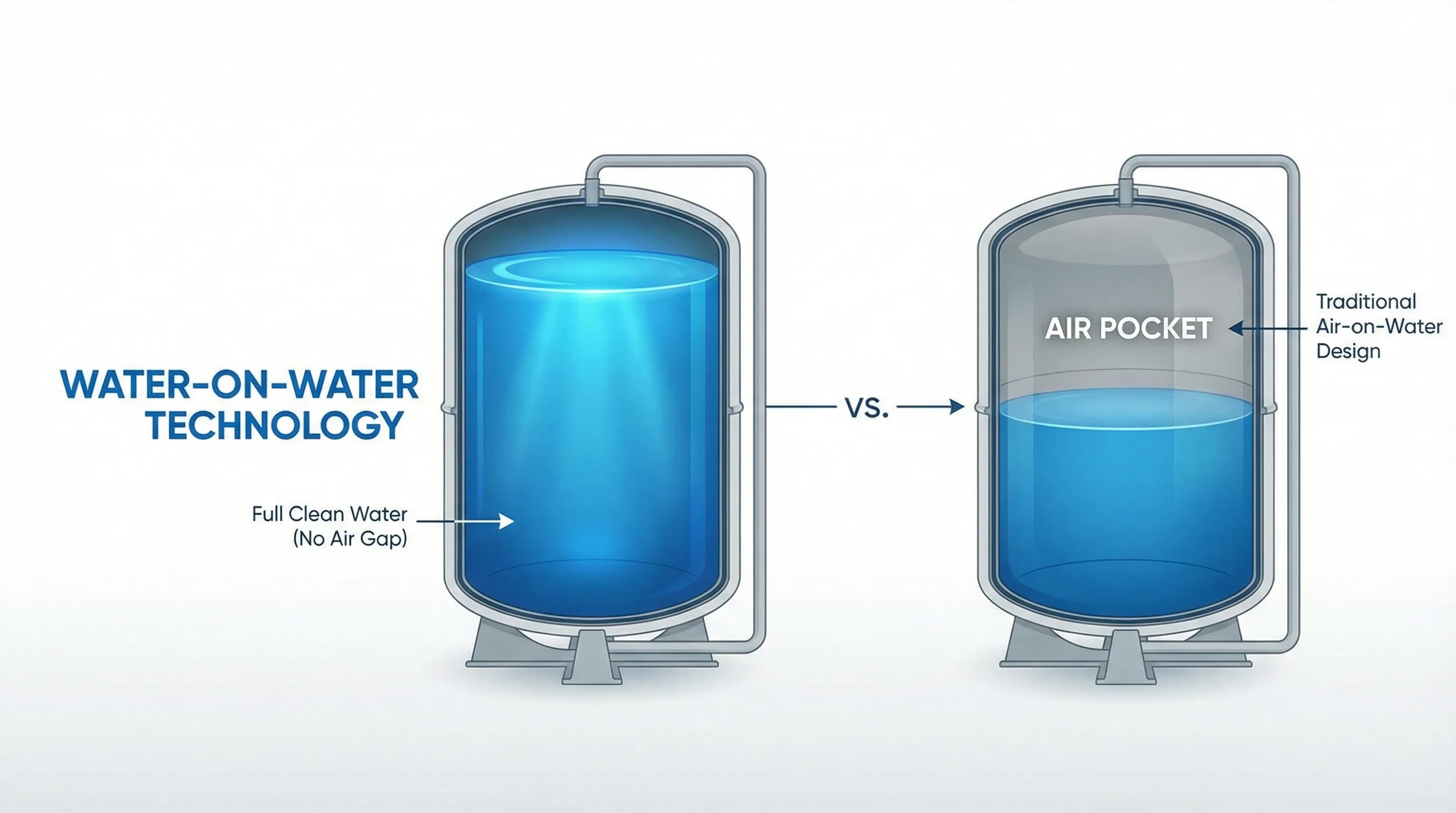 WATER-ON-WATER TECHNOLOGY

Full Clean Water (No Air Gap)

VS.

AIR POCKET

Traditional Air-on-Water Design